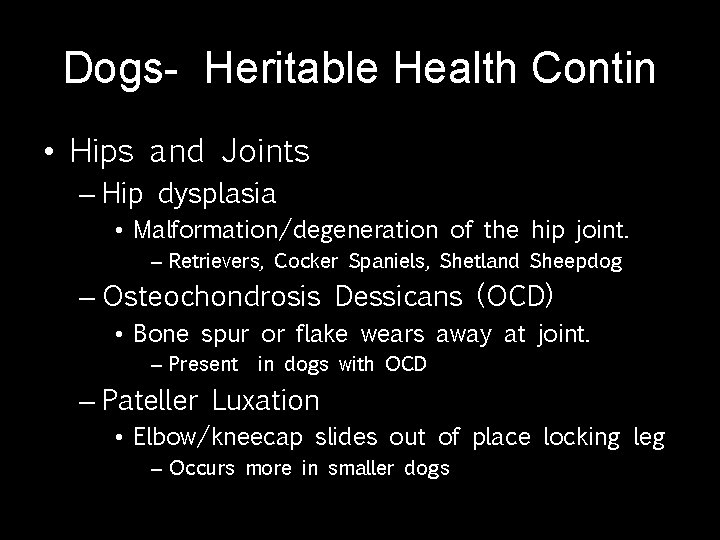 Dogs- Heritable Health Contin

• Hips and Joints
– Hip dysplasia
• Malformation/degeneration of the hip joint.
– Retrievers, Cocker Spaniels, Shetland Sheepdog
– Osteochondrosis Dessicans (OCD)
• Bone spur or flake wears away at joint.
– Present in dogs with OCD
– Pateller Luxation
• Elbow/kneecap slides out of place locking leg
– Occurs more in smaller dogs